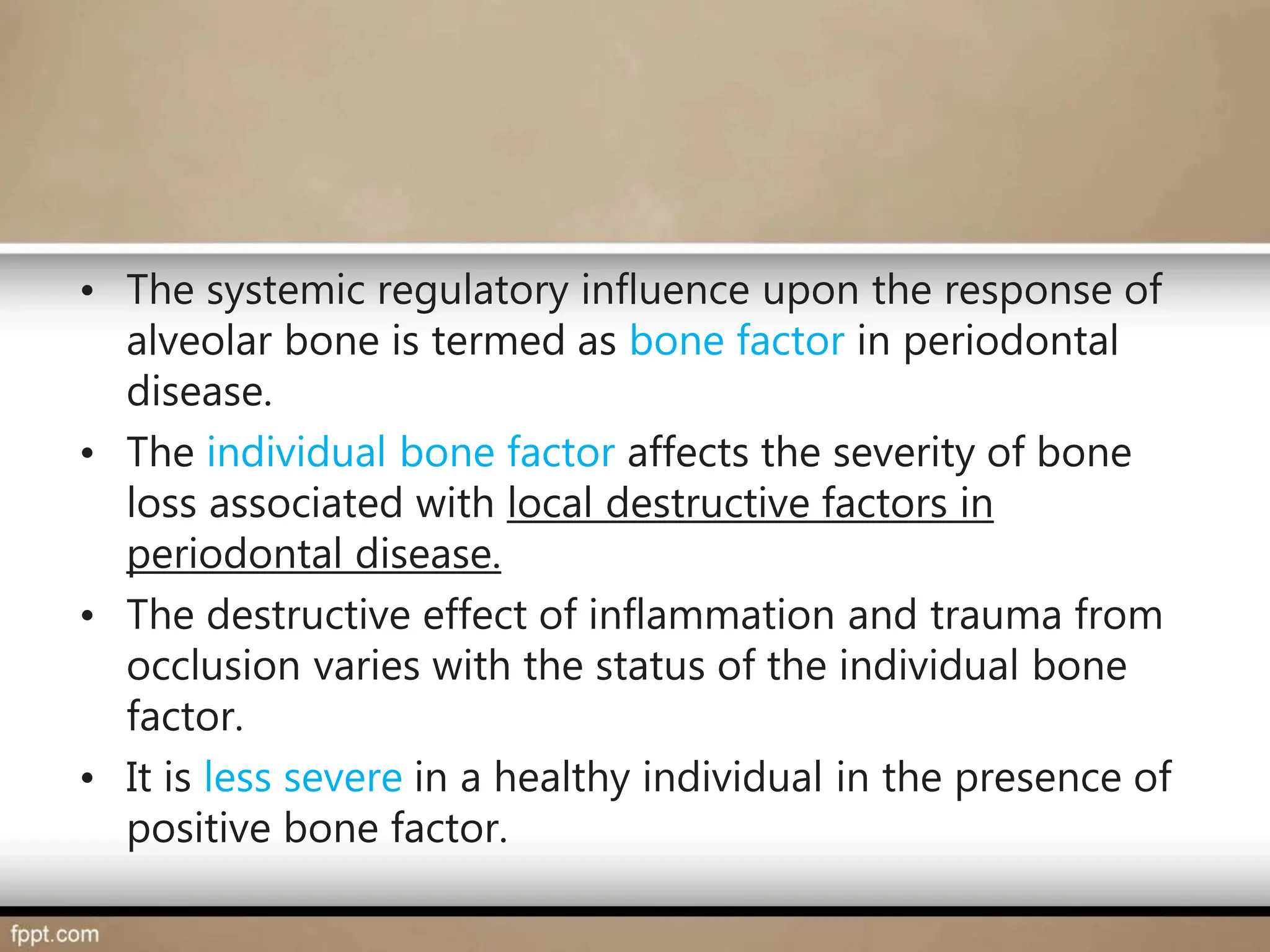 • The systemic regulatory influence upon the response of alveolar bone is termed as bone factor in periodontal disease.

• The individual bone factor affects the severity of bone loss associated with local destructive factors in periodontal disease.

• The destructive effect of inflammation and trauma from occlusion varies with the status of the individual bone factor.

• It is less severe in a healthy individual in the presence of positive bone factor.

fppt.com